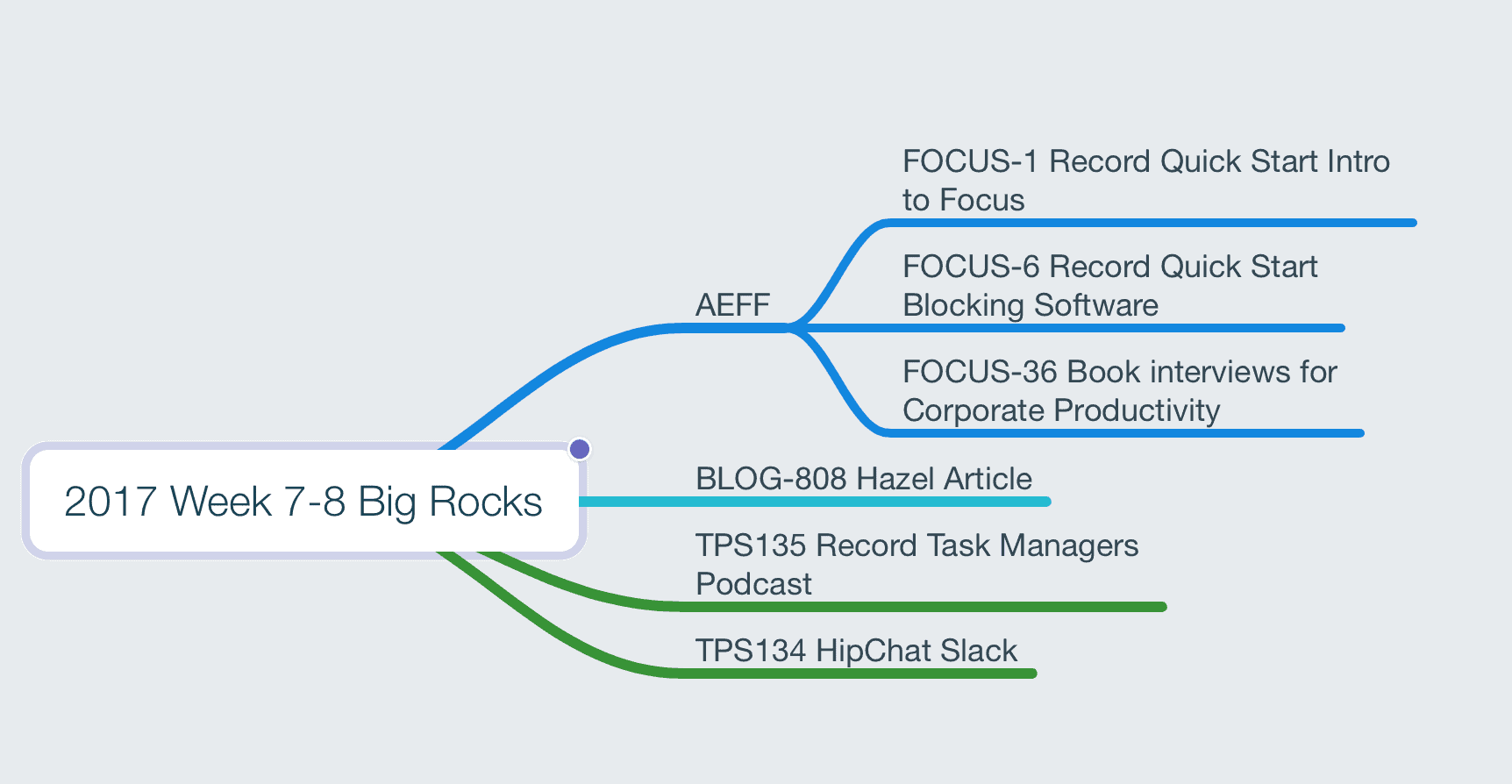 2017 Week 7-8 Big Rocks

AEFF

FOCUS-1 Record Quick Start Intro to Focus

FOCUS-6 Record Quick Start Blocking Software

FOCUS-36 Book interviews for Corporate Productivity

BLOG-808 Hazel Article

TPS135 Record Task Managers Podcast

TPS134 HipChat Slack